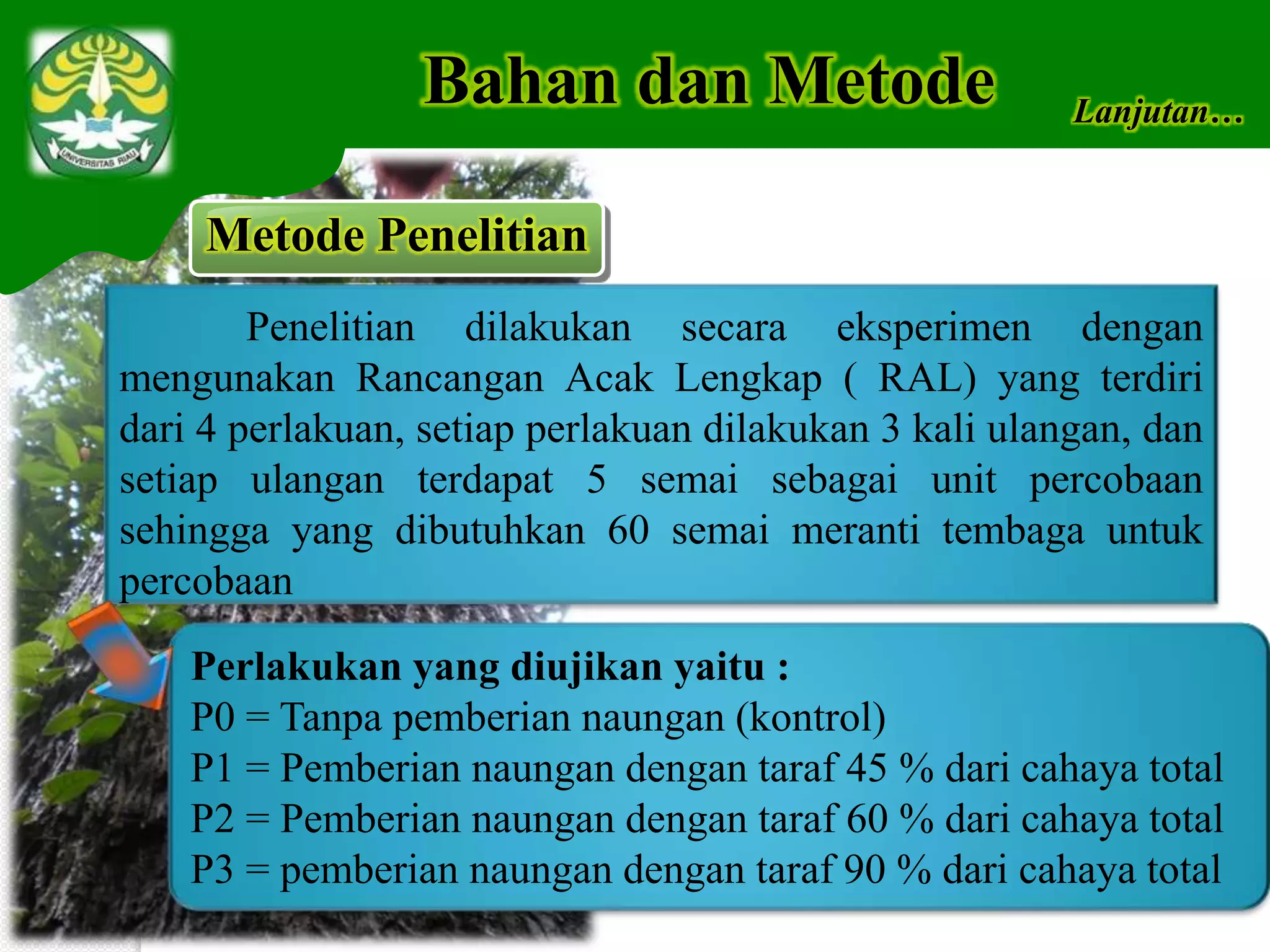 UNIVERSITAS RIAU

Bahan dan Metode

Lanjutan…

Metode Penelitian

Penelitian dilakukan secara eksperimen dengan mengunakan Rancangan Acak Lengkap ( RAL) yang terdiri dari 4 perlakuan, setiap perlakuan dilakukan 3 kali ulangan, dan setiap ulangan terdapat 5 semai sebagai unit percobaan sehingga yang dibutuhkan 60 semai meranti tembaga untuk percobaan

Perlakukan yang diujikan yaitu :
P0 = Tanpa pemberian naungan (kontrol)
P1 = Pemberian naungan dengan taraf 45 % dari cahaya total
P2 = Pemberian naungan dengan taraf 60 % dari cahaya total
P3 = pemberian naungan dengan taraf 90 % dari cahaya total